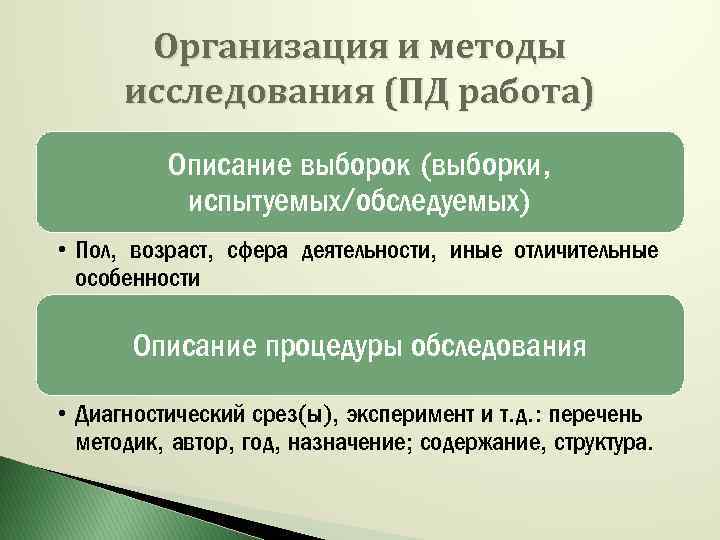 Организация и методы исследования (ПД работа)

Описание выборок (выборки, испытуемых/обследуемых)

• Пол, возраст, сфера деятельности, иные отличительные особенности

Описание процедуры обследования

• Диагностический срез(ы), эксперимент и т.д.: перечень методик, автор, год, назначение; содержание, структура.